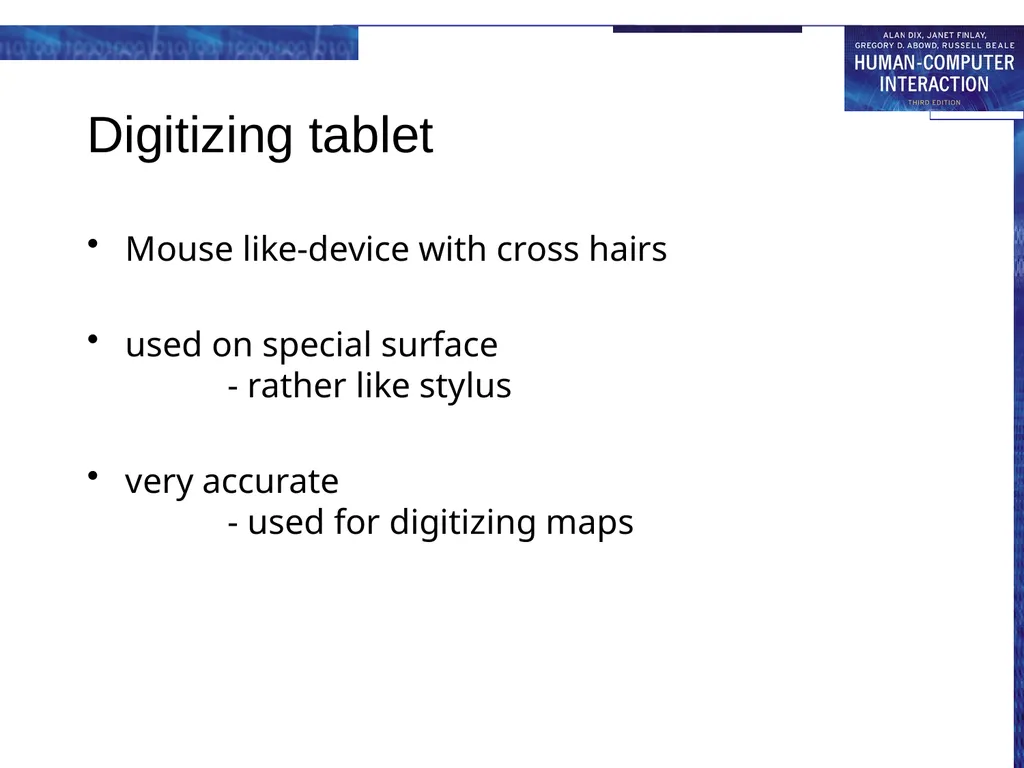 ALAN DIX, JANET FINLAY, GREGORY D. ABOWD, RUSSELL BEALE
HUMAN-COMPUTER INTERACTION
THIRD EDITION

Digitizing tablet

• Mouse like-device with cross hairs

• used on special surface
- rather like stylus

• very accurate
- used for digitizing maps